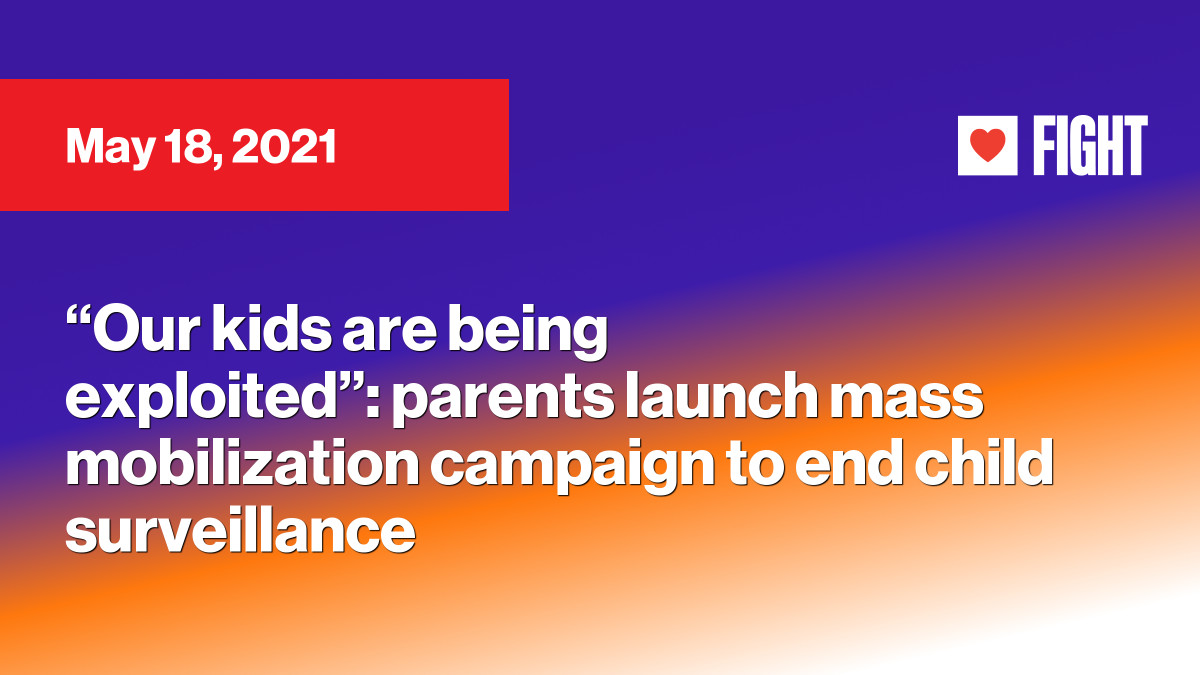 May 18, 2021

FIGHT

“Our kids are being exploited”: parents launch mass mobilization campaign to end child surveillance